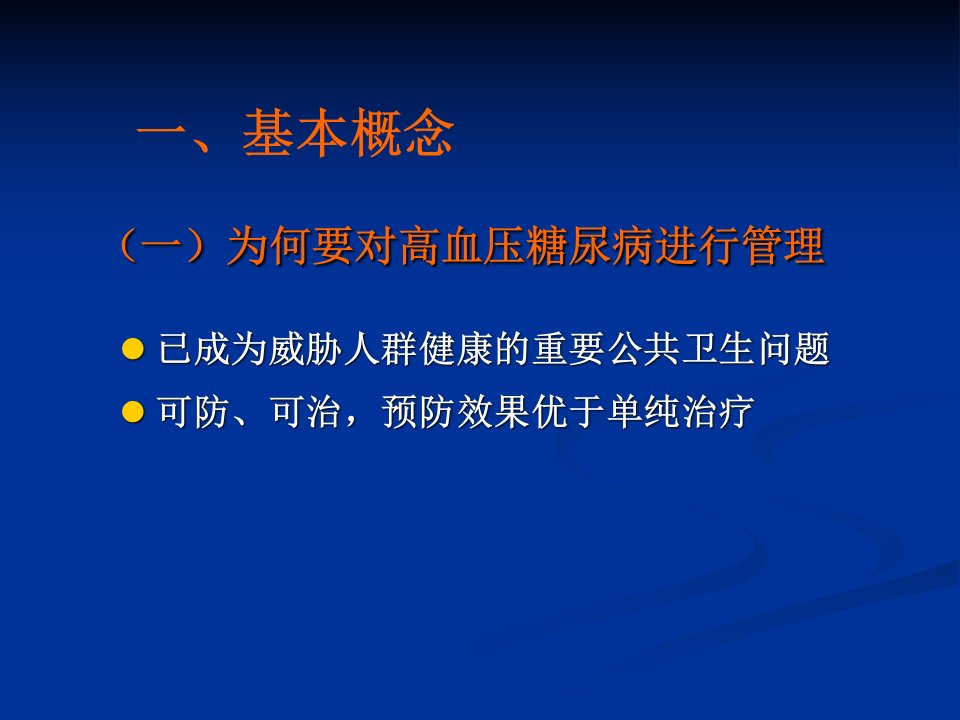 一、基本概念

（一）为何要对高血压糖尿病进行管理

● 已成为威胁人群健康的重要公共卫生问题
● 可防、可治，预防效果优于单纯治疗